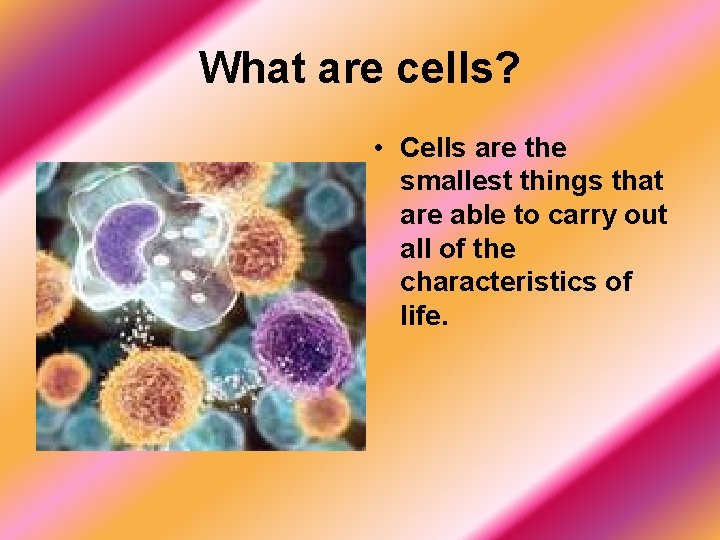 What are cells?

• Cells are the smallest things that are able to carry out all of the characteristics of life.